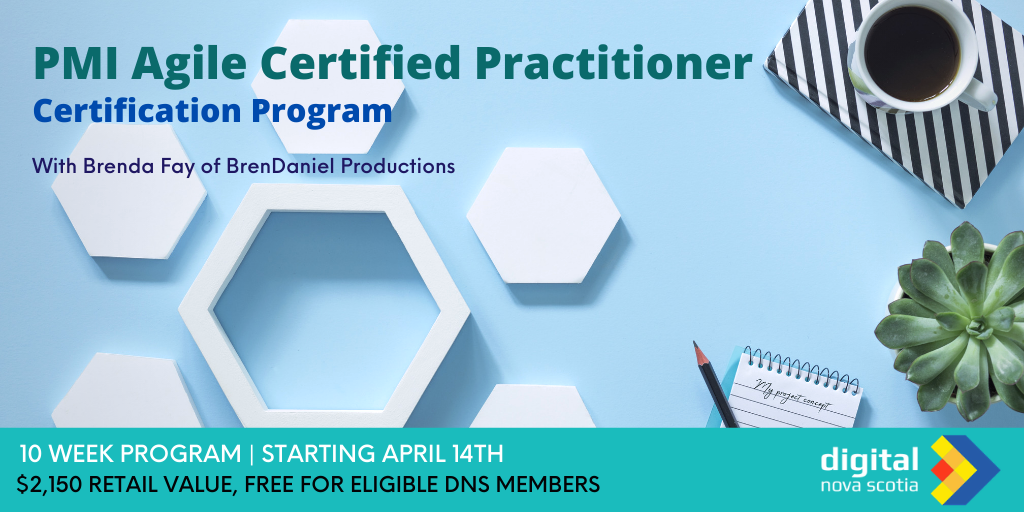 PMI Agile Certified Practitioner
Certification Program

With Brenda Fay of BrenDaniel Productions

My project concept

10 WEEK PROGRAM | STARTING APRIL 14TH
$2,150 RETAIL VALUE, FREE FOR ELIGIBLE DNS MEMBERS

digital
nova scotia